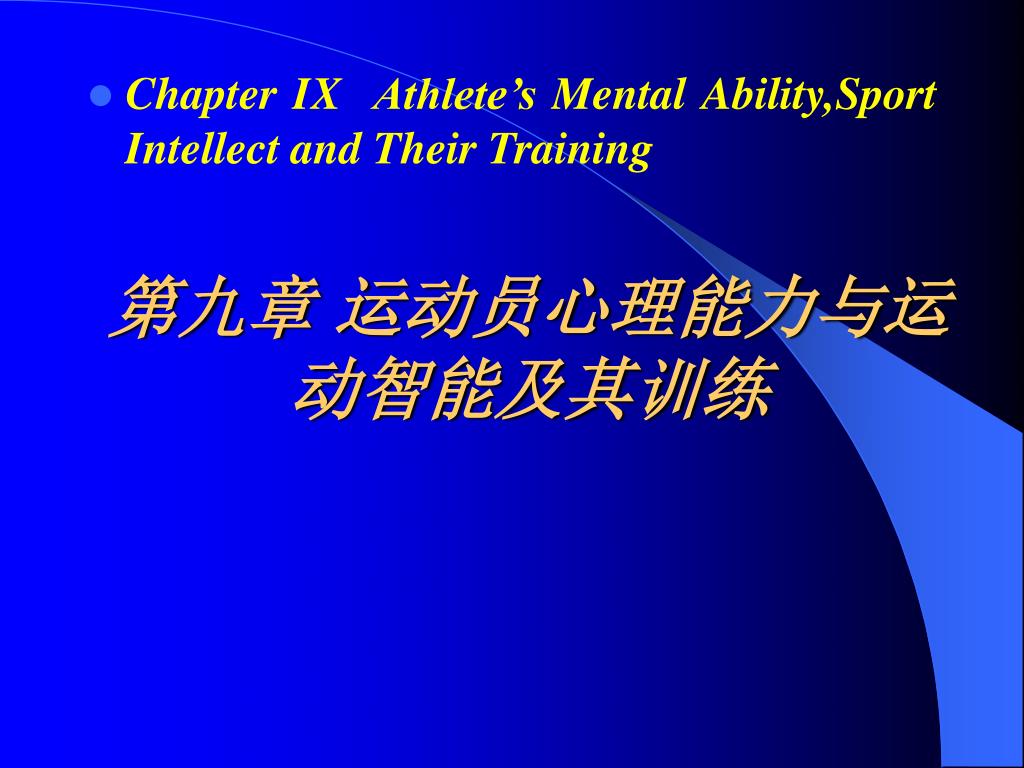 Chapter IX Athlete’s Mental Ability,Sport Intellect and Their Training

第九章 运动员心理能力与运动智能及其训练